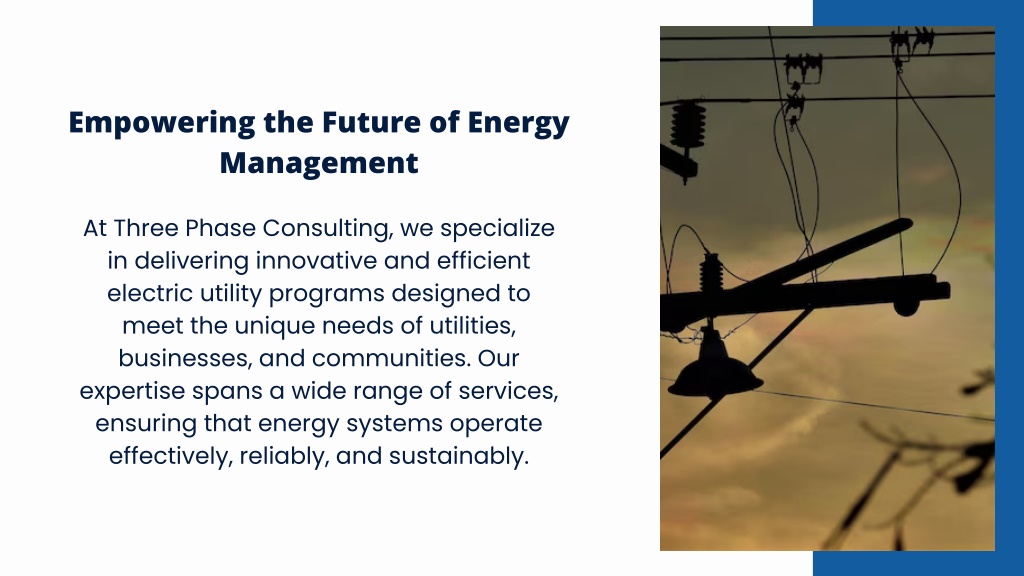 Empowering the Future of Energy Management

At Three Phase Consulting, we specialize in delivering innovative and efficient electric utility programs designed to meet the unique needs of utilities, businesses, and communities. Our expertise spans a wide range of services, ensuring that energy systems operate effectively, reliably, and sustainably.